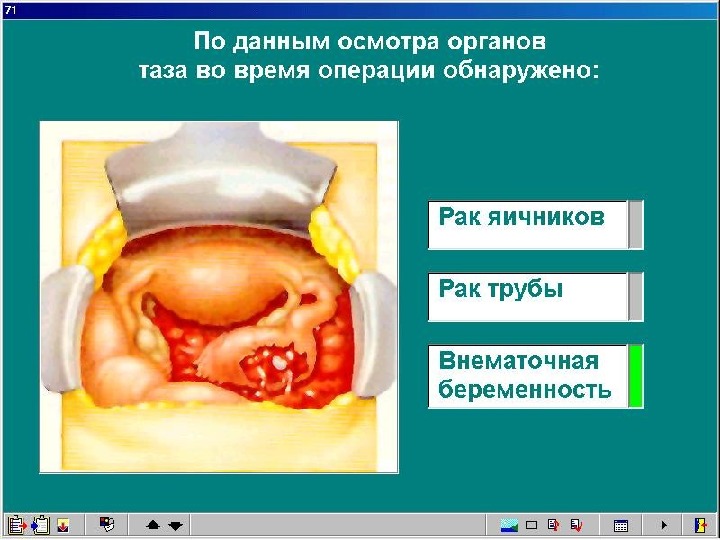 71

По данным осмотра органов таза во время операции обнаружено:

Рак яичников

Рак трубы

Внематочная беременность